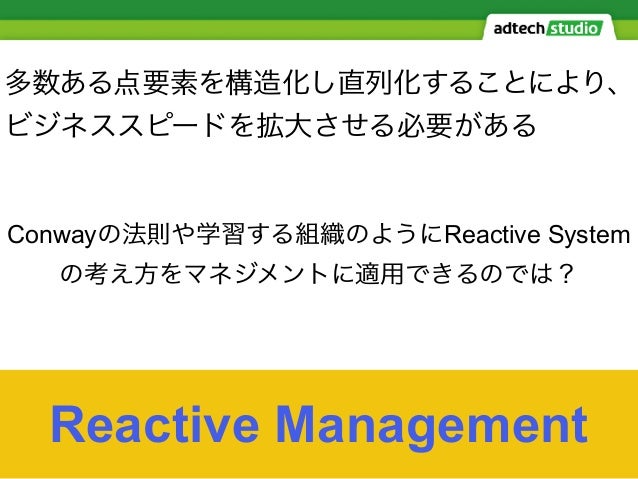 adtech studio

多数ある点要素を構造化し直列化することにより、ビジネススピードを拡大させる必要がある

Conwayの法則や学習する組織のようにReactive Systemの考え方をマネジメントに適用できるのでは？

Reactive Management